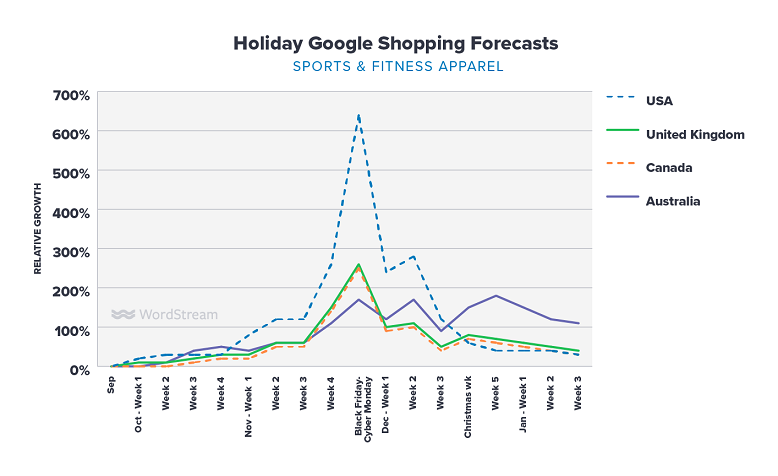 Holiday Google Shopping Forecasts

SPORTS & FITNESS APPAREL

RELATIVE GROWTH

700%
600%
500%
400%
300%
200%
100%
0%

WordStream

Sep
Oct - Week 1
Week 2
Week 3
Week 4
Nov - Week 1
Week 2
Week 3
Week 4
Black Friday-Cyber Monday
Dec - Week 1
Week 2
Week 3
Christmas wk
Week 5
Jan - Week 1
Week 2
Week 3

USA
United Kingdom
Canada
Australia